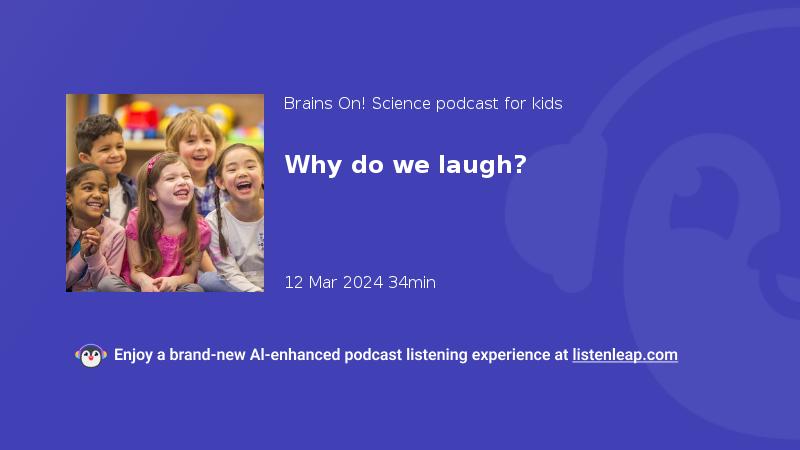 Brains On! Science podcast for kids

Why do we laugh?

12 Mar 2024 34min

Enjoy a brand-new AI-enhanced podcast listening experience at listenleap.com